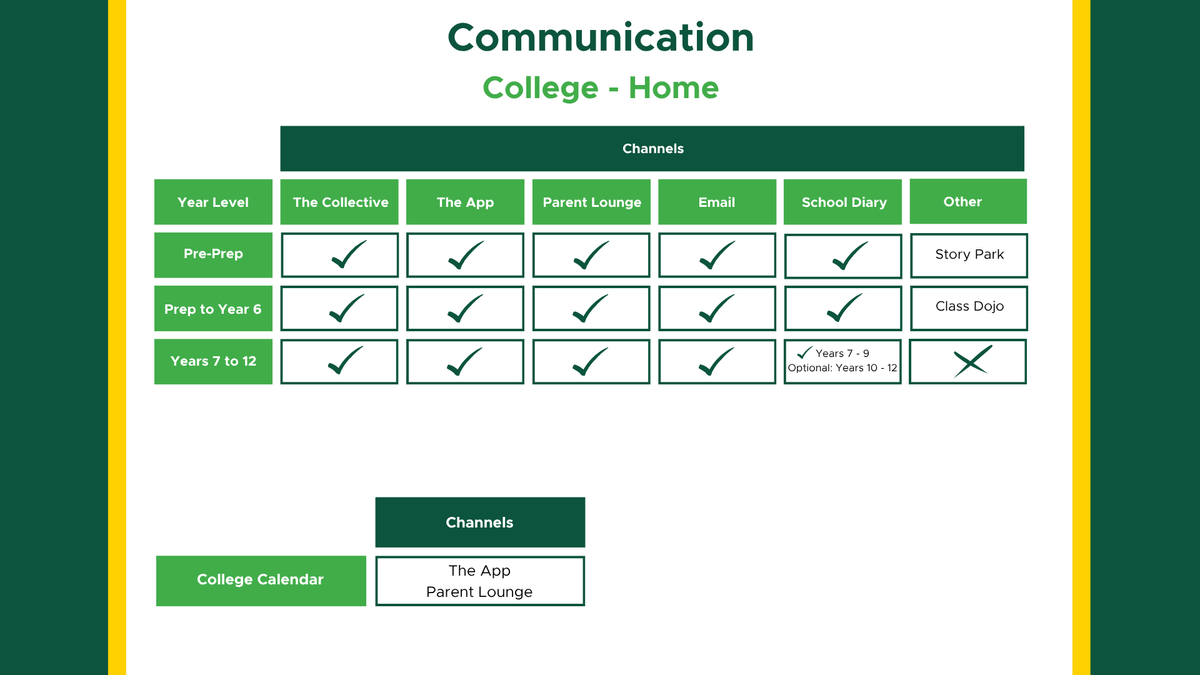 Communication

College - Home

| | Channels | | | | | |
|---|---|---|---|---|---|---|
| Year Level | The Collective | The App | Parent Lounge | Email | School Diary | Other |
| Pre-Prep | ✓ | ✓ | ✓ | ✓ | ✓ | Story Park |
| Prep to Year 6 | ✓ | ✓ | ✓ | ✓ | ✓ | Class Dojo |
| Years 7 to 12 | ✓ | ✓ | ✓ | ✓ | ✓ Years 7 - 9 Optional: Years 10 - 12 | ✗ |

| | Channels |
|---|---|
| College Calendar | The App Parent Lounge |